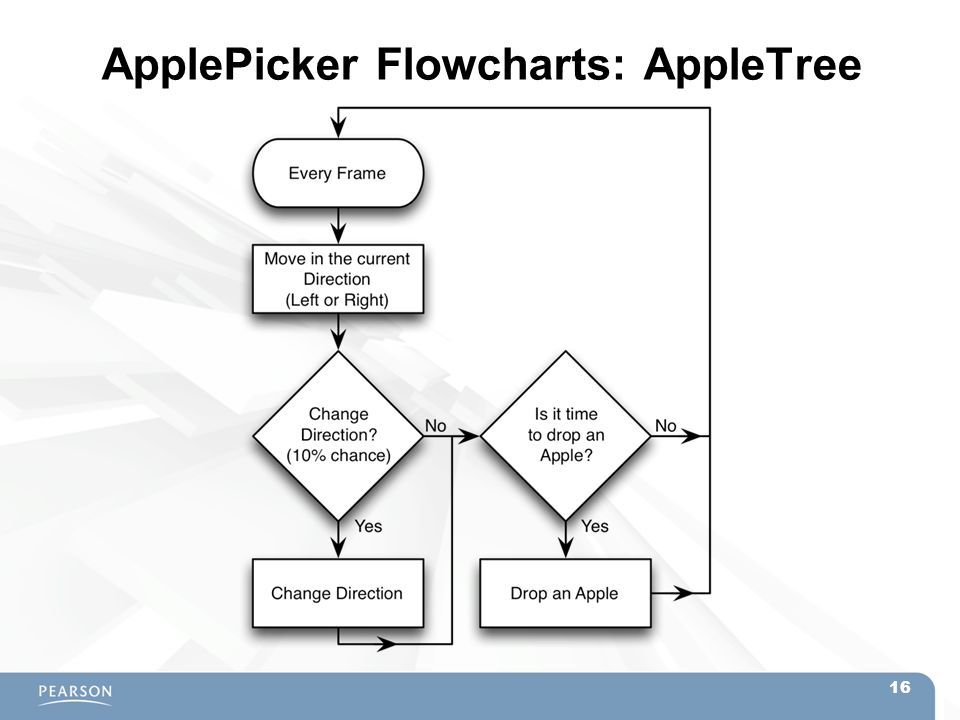 ApplePicker Flowcharts: AppleTree

Every Frame

Move in the current Direction (Left or Right)

Change Direction? (10% chance)

No

Yes

Change Direction

Is it time to drop an Apple?

No

Yes

Drop an Apple

PEARSON

16